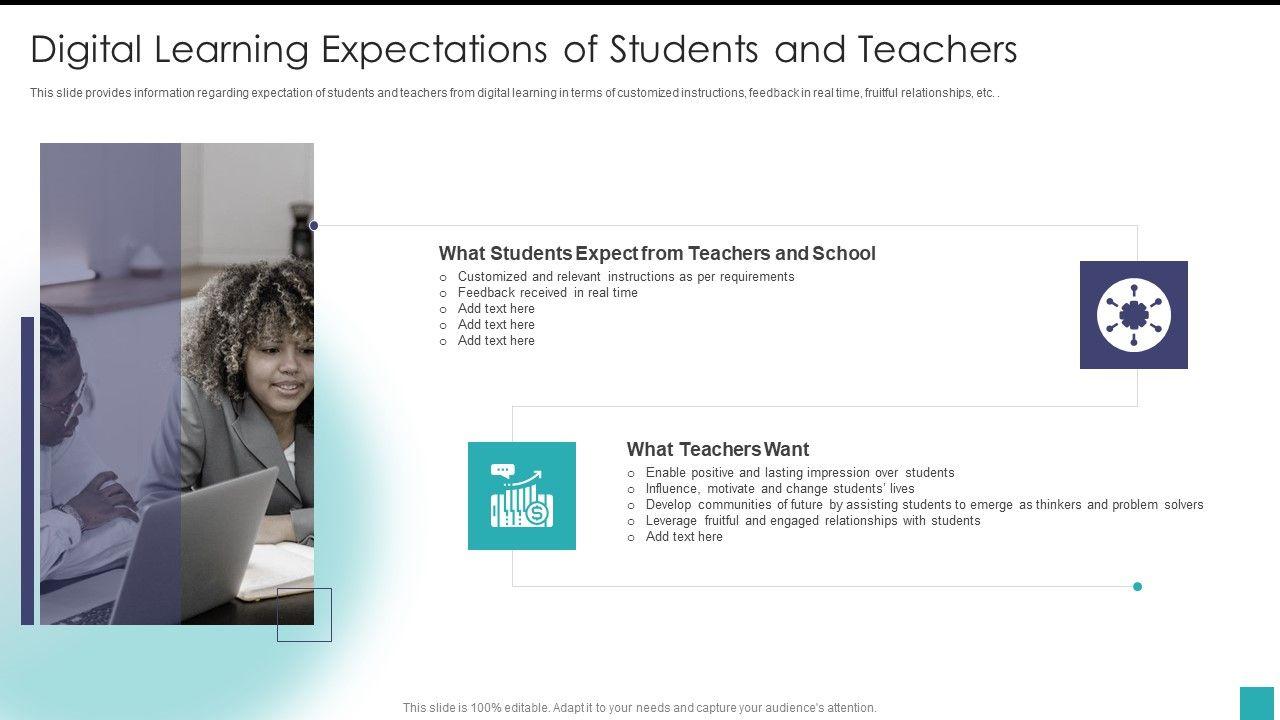 Digital Learning Expectations of Students and Teachers

This slide provides information regarding expectation of students and teachers from digital learning in terms of customized instructions, feedback in real time, fruitful relationships, etc. .

What Students Expect from Teachers and School

o Customized and relevant instructions as per requirements
o Feedback received in real time
o Add text here
o Add text here
o Add text here

What Teachers Want

o Enable positive and lasting impression over students
o Influence, motivate and change students' lives
o Develop communities of future by assisting students to emerge as thinkers and problem solvers
o Leverage fruitful and engaged relationships with students
o Add text here

This slide is 100% editable. Adapt it to your needs and capture your audience's attention.